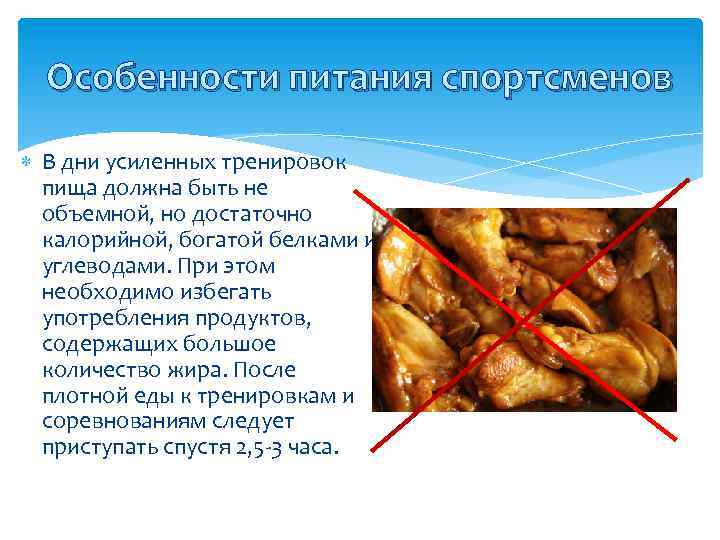 Особенности питания спортсменов

В дни усиленных тренировок пища должна быть не объемной, но достаточно калорийной, богатой белками и углеводами. При этом необходимо избегать употребления продуктов, содержащих большое количество жира. После плотной еды к тренировкам и соревнованиям следует приступать спустя 2,5-3 часа.